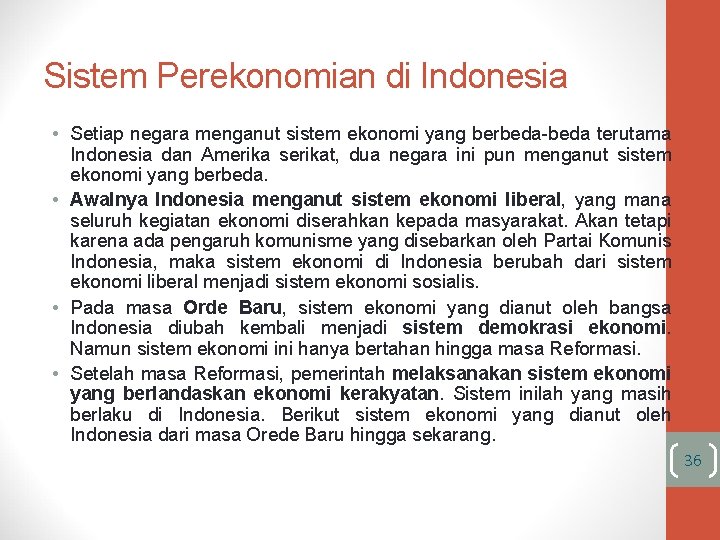 Sistem Perekonomian di Indonesia

• Setiap negara menganut sistem ekonomi yang berbeda-beda terutama Indonesia dan Amerika serikat, dua negara ini pun menganut sistem ekonomi yang berbeda.

• Awalnya Indonesia menganut sistem ekonomi liberal, yang mana seluruh kegiatan ekonomi diserahkan kepada masyarakat. Akan tetapi karena ada pengaruh komunisme yang disebarkan oleh Partai Komunis Indonesia, maka sistem ekonomi di Indonesia berubah dari sistem ekonomi liberal menjadi sistem ekonomi sosialis.

• Pada masa Orde Baru, sistem ekonomi yang dianut oleh bangsa Indonesia diubah kembali menjadi sistem demokrasi ekonomi. Namun sistem ekonomi ini hanya bertahan hingga masa Reformasi.

• Setelah masa Reformasi, pemerintah melaksanakan sistem ekonomi yang berlandaskan ekonomi kerakyatan. Sistem inilah yang masih berlaku di Indonesia. Berikut sistem ekonomi yang dianut oleh Indonesia dari masa Orede Baru hingga sekarang.

36